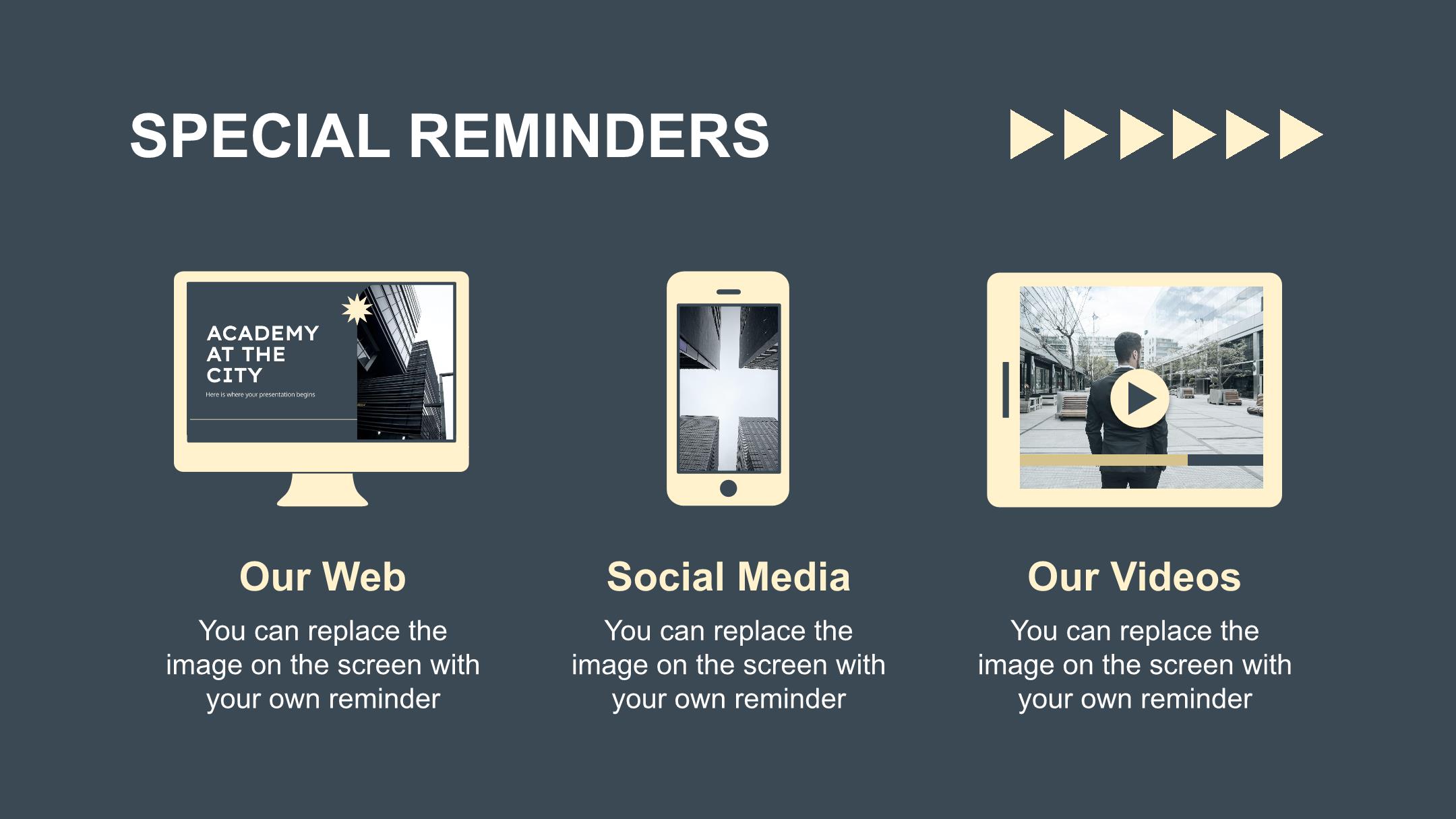 SPECIAL REMINDERS

ACADEMY AT THE CITY

Here is where your presentation begins

Our Web

You can replace the image on the screen with your own reminder

Social Media

You can replace the image on the screen with your own reminder

Our Videos

You can replace the image on the screen with your own reminder